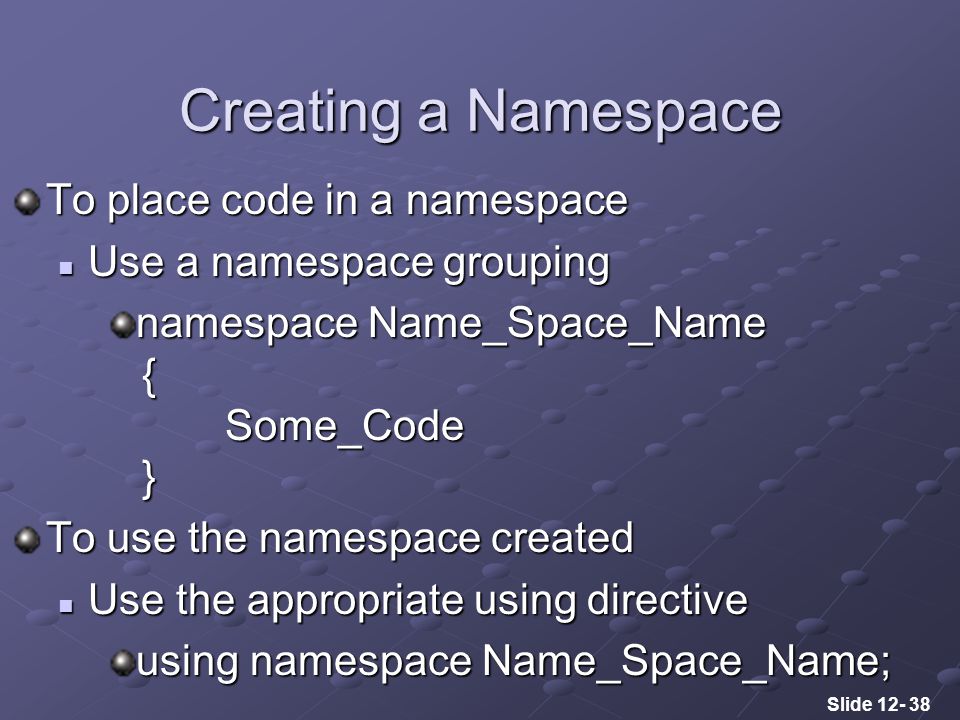 Creating a Namespace

To place code in a namespace

Use a namespace grouping

namespace Name_Space_Name
{
Some_Code
}

To use the namespace created

Use the appropriate using directive

using namespace Name_Space_Name;

Slide 12- 38